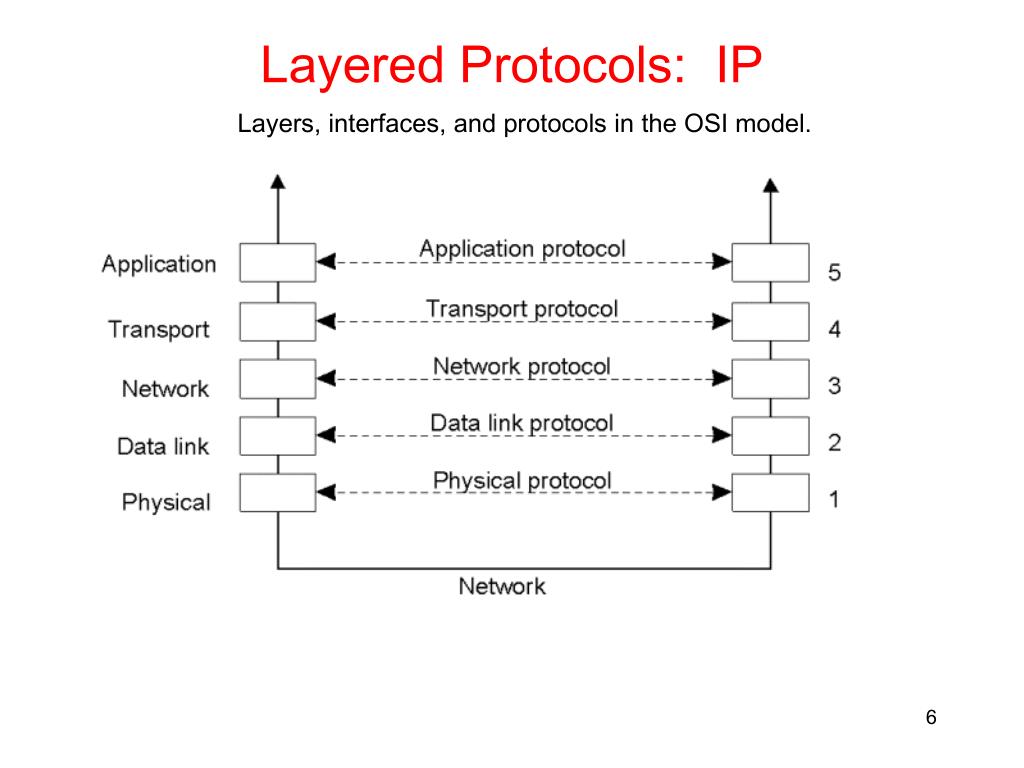 Layered Protocols: IP

Layers, interfaces, and protocols in the OSI model.

Application
Application protocol
5

Transport
Transport protocol
4

Network
Network protocol
3

Data link
Data link protocol
2

Physical
Physical protocol
1

Network

6